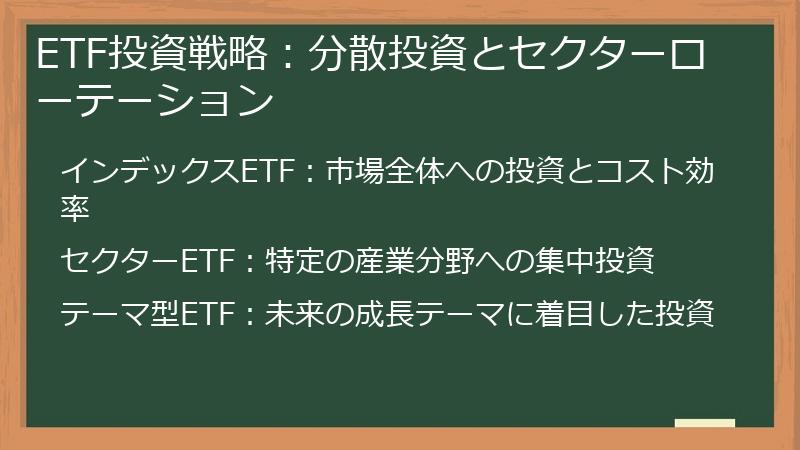 ETF投資戦略：分散投資とセクターローテーション

インデックスETF：市場全体への投資とコスト効率

セクターETF：特定の産業分野への集中投資

テーマ型ETF：未来の成長テーマに着目した投資